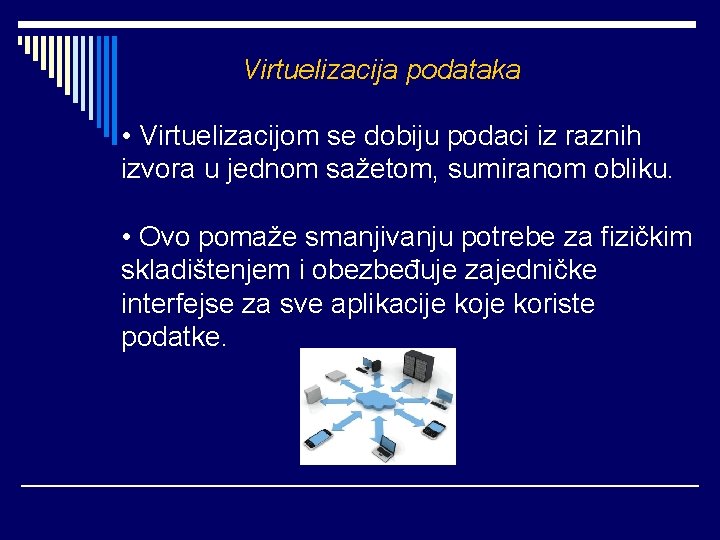 Virtuelizacija podataka

• Virtuelizacijom se dobiju podaci iz raznih izvora u jednom sažetom, sumiranom obliku.

• Ovo pomaže smanjivanju potrebe za fizičkim skladištenjem i obezbeđuje zajedničke interfejse za sve aplikacije koje koriste podatke.